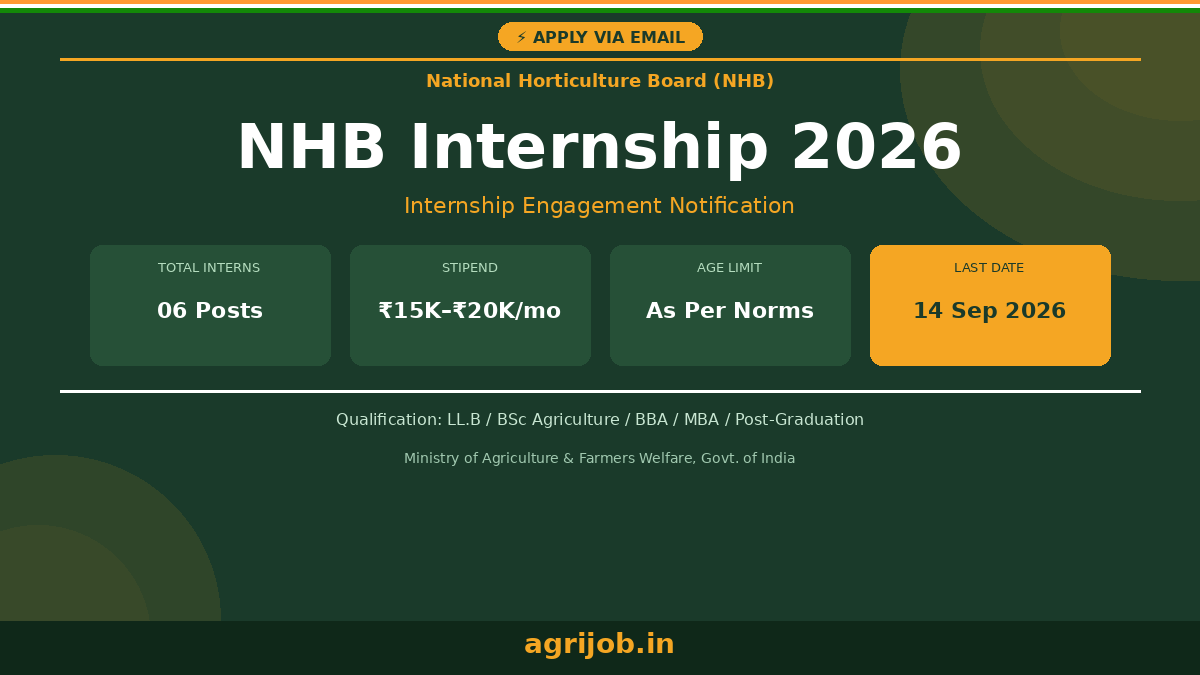 ⚡ APPLY VIA EMAIL

National Horticulture Board (NHB)

NHB Internship 2026

Internship Engagement Notification

TOTAL INTERNS
06 Posts

STIPEND
₹15K–₹20K/mo

AGE LIMIT
As Per Norms

LAST DATE
14 Sep 2026

Qualification: LL.B / BSc Agriculture / BBA / MBA / Post-Graduation

Ministry of Agriculture & Farmers Welfare, Govt. of India

agrijob.in